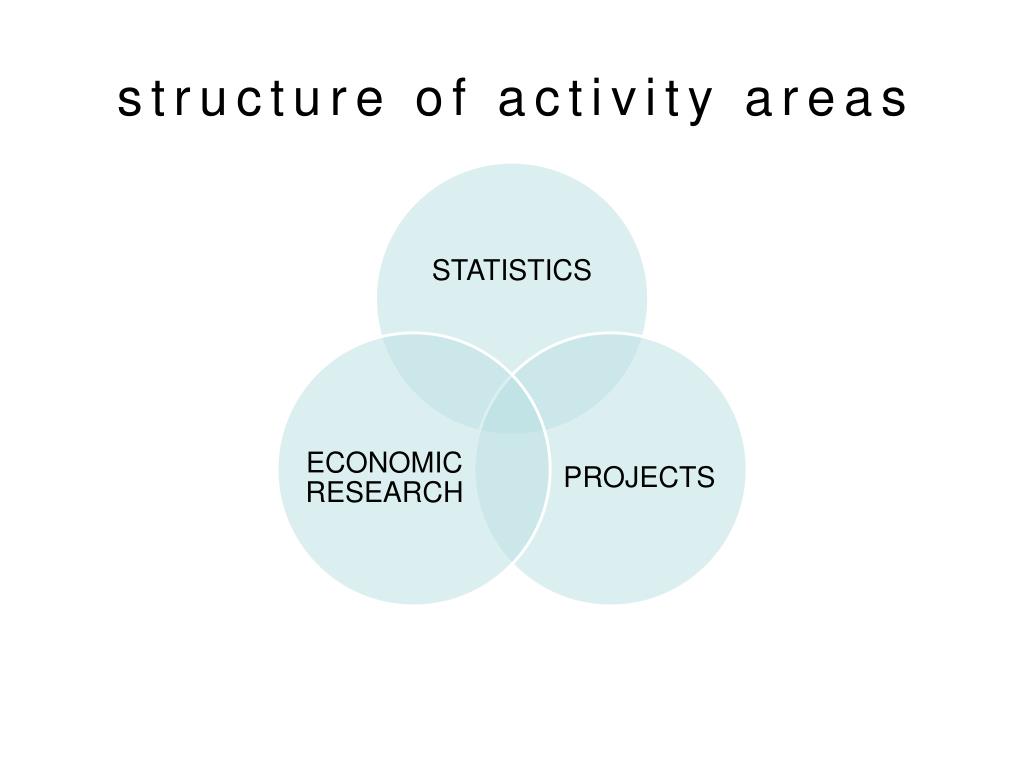 structure of activity areas

STATISTICS

ECONOMIC RESEARCH

PROJECTS